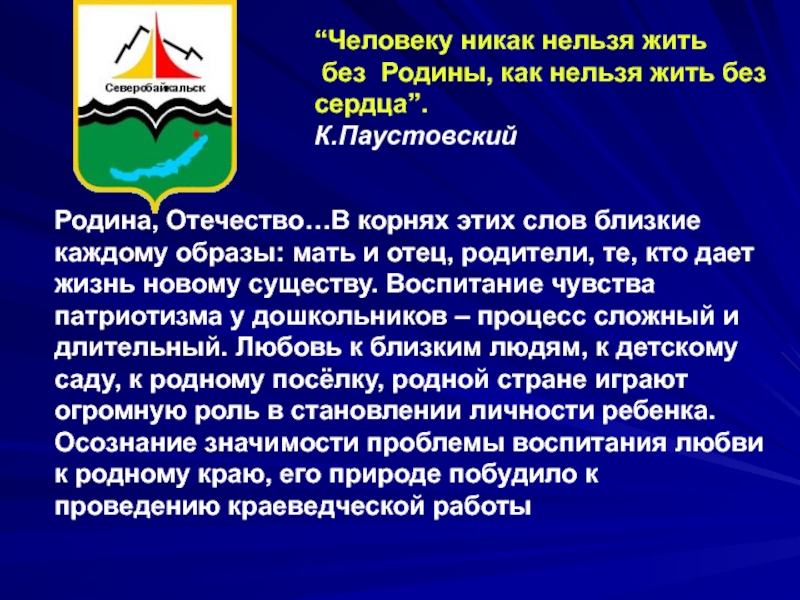 Северобайкальск

“Человеку никак нельзя жить без Родины, как нельзя жить без сердца”.
К.Паустовский

Родина, Отечество…В корнях этих слов близкие каждому образы: мать и отец, родители, те, кто дает жизнь новому существу. Воспитание чувства патриотизма у дошкольников – процесс сложный и длительный. Любовь к близким людям, к детскому саду, к родному посёлку, родной стране играют огромную роль в становлении личности ребенка. Осознание значимости проблемы воспитания любви к родному краю, его природе побудило к проведению краеведческой работы